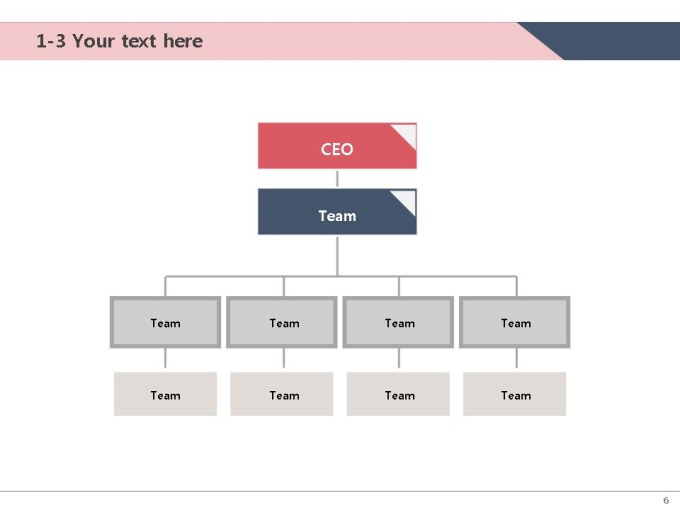 1-3 Your text here

CEO

Team

Team

Team

Team

Team

Team

Team

Team

Team

6